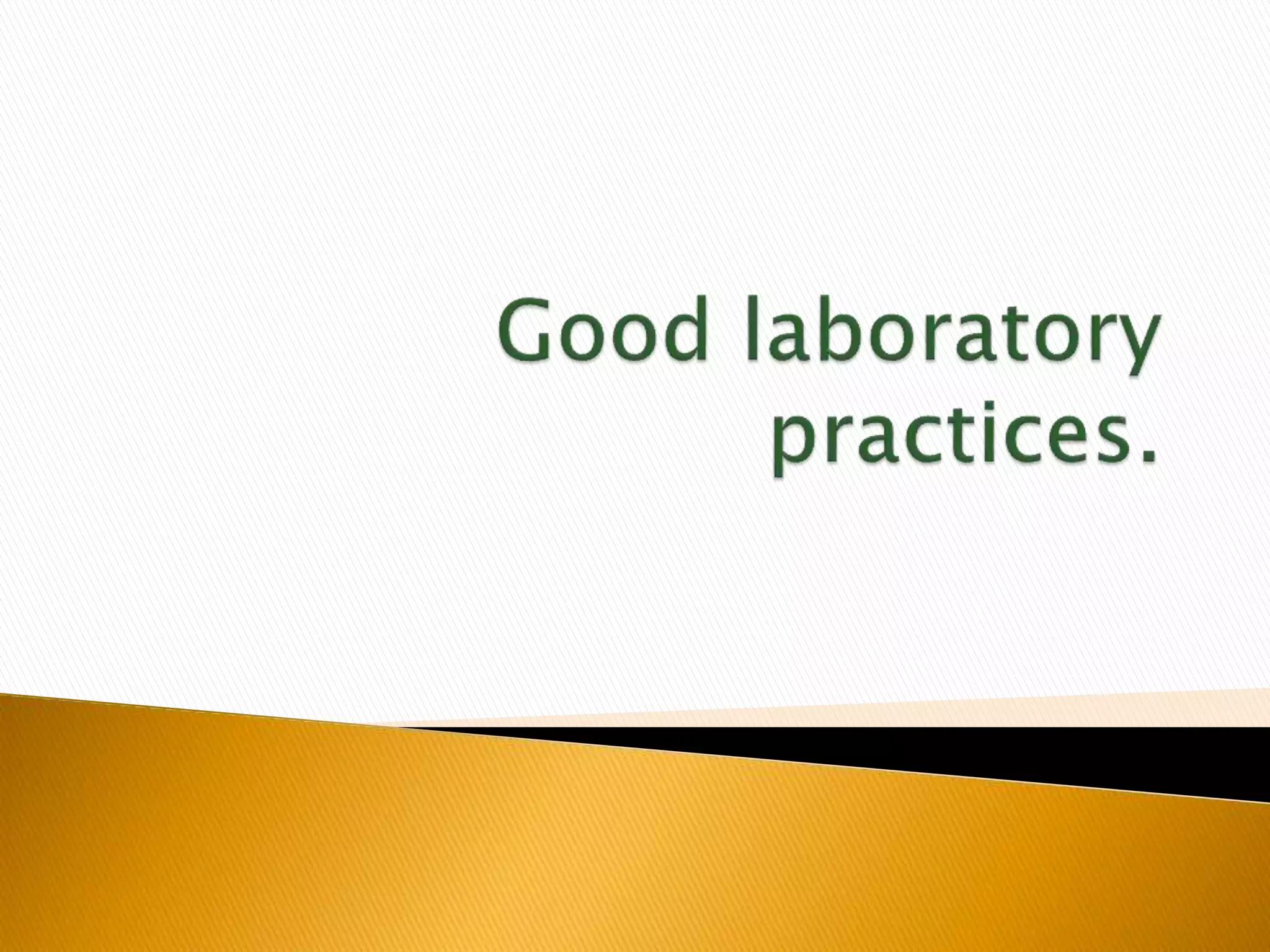 Good laboratory practices.